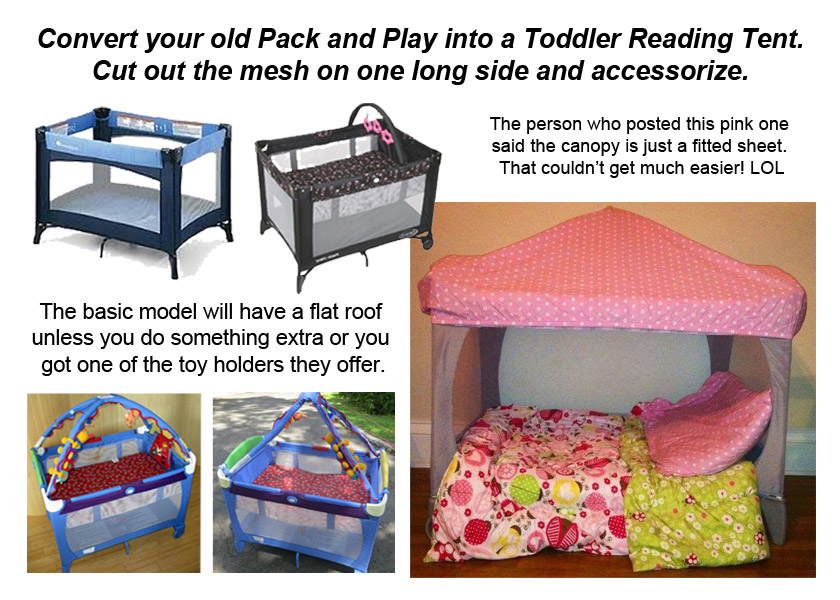 Convert your old Pack and Play into a Toddler Reading Tent. Cut out the mesh on one long side and accessorize.

The person who posted this pink one said the canopy is just a fitted sheet. That couldn't get much easier! LOL

The basic model will have a flat roof unless you do something extra or you got one of the toy holders they offer.